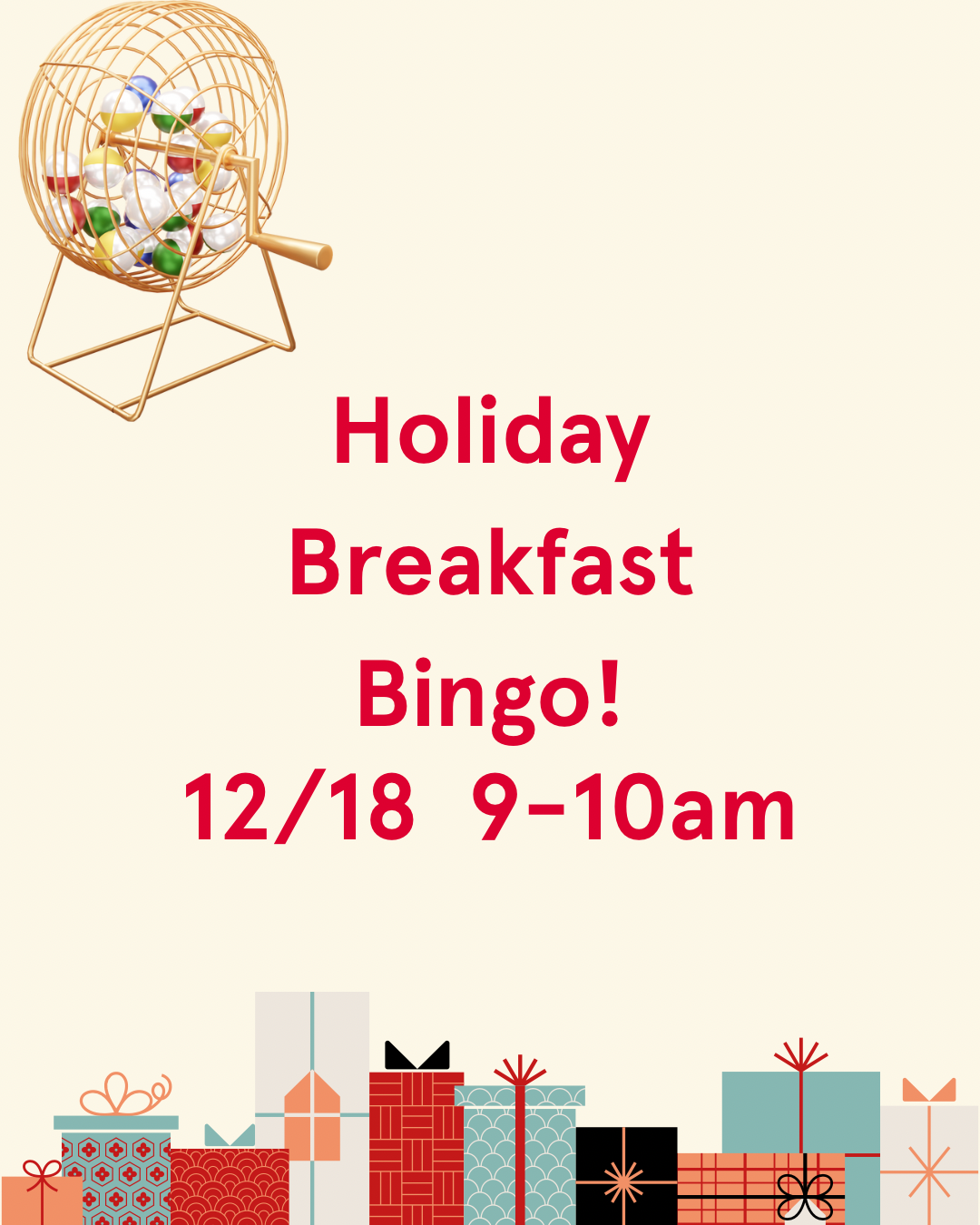 Holiday
Breakfast
Bingo!
12/18 9-10am